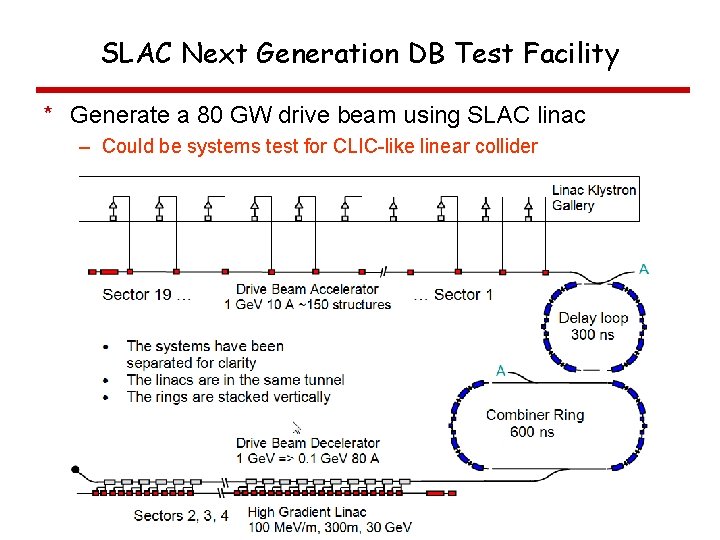 SLAC Next Generation DB Test Facility

* Generate a 80 GW drive beam using SLAC linac

– Could be systems test for CLIC-like linear collider

Linac Klystron Gallery

A

Sector 19 ...

Drive Beam Accelerator
1 GeV 10 A ~150 structures

... Sector 1

Delay loop
300 ns

• The systems have been separated for clarity
• The linacs are in the same tunnel
• The rings are stacked vertically

A

Combiner Ring
600 ns

Drive Beam Decelerator
1 GeV => 0.1 GeV 80 A

Sectors 2, 3, 4

High Gradient Linac
100 MeV/m, 300m, 30 GeV